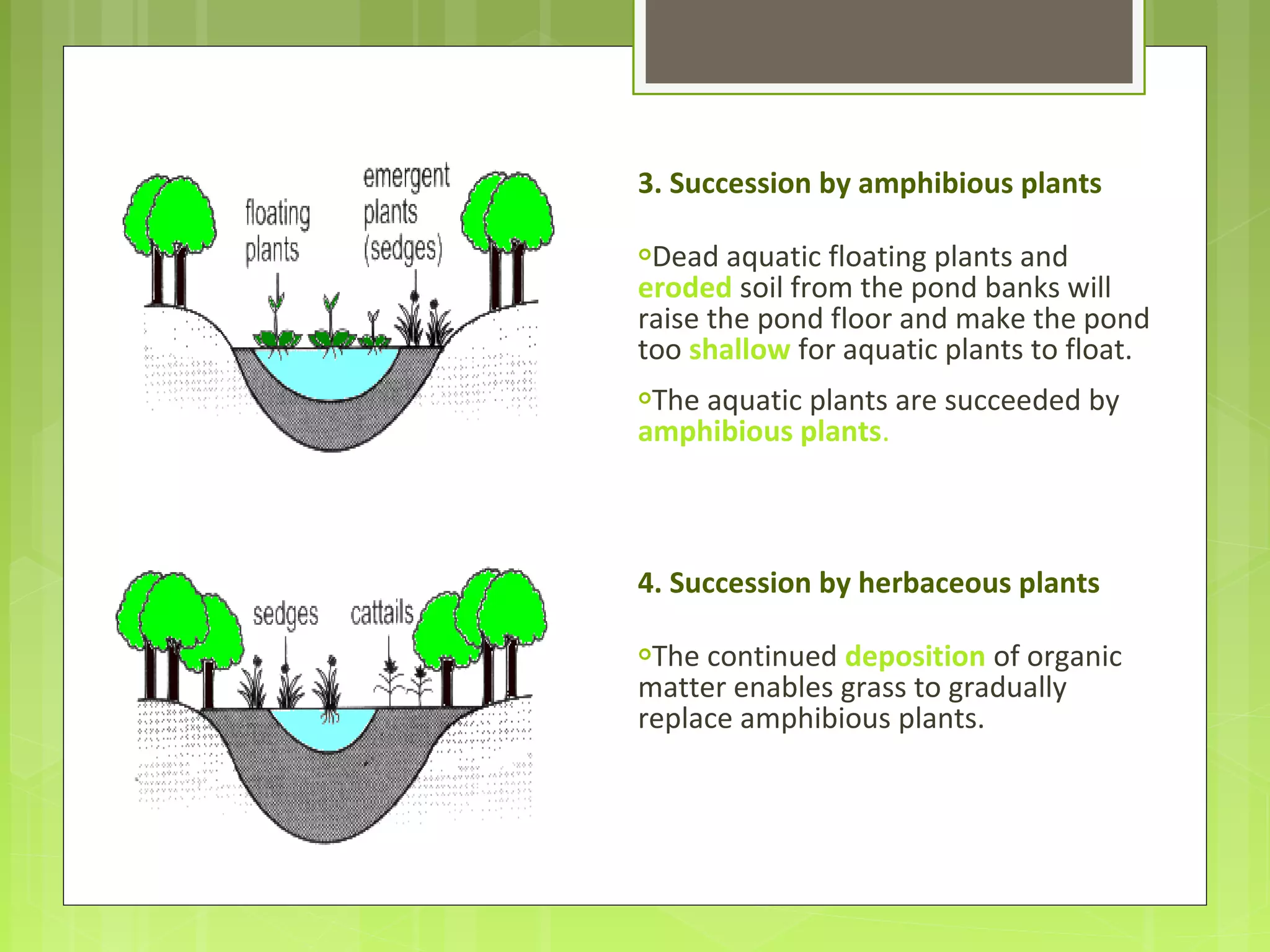 floating plants

emergent plants (sedges)

3. Succession by amphibious plants

Dead aquatic floating plants and eroded soil from the pond banks will raise the pond floor and make the pond too shallow for aquatic plants to float.

The aquatic plants are succeeded by amphibious plants.

sedges

cattails

4. Succession by herbaceous plants

The continued deposition of organic matter enables grass to gradually replace amphibious plants.